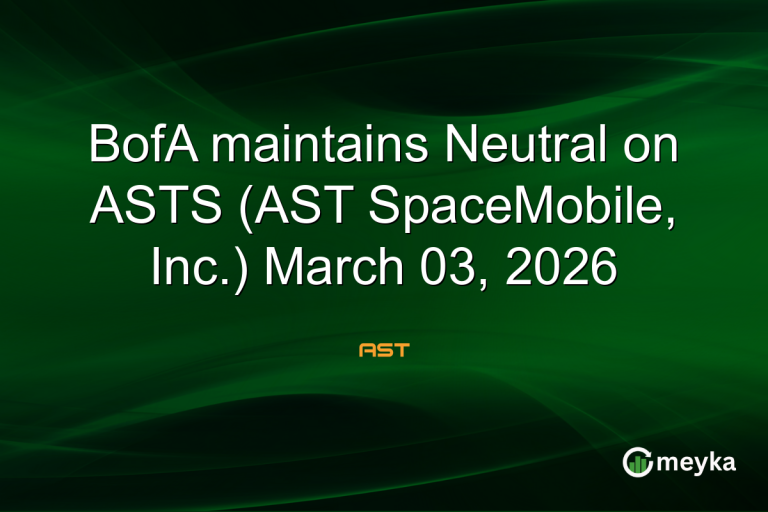 BofA maintains Neutral on ASTS (AST SpaceMobile, Inc.) March 03, 2026

AST

meyka